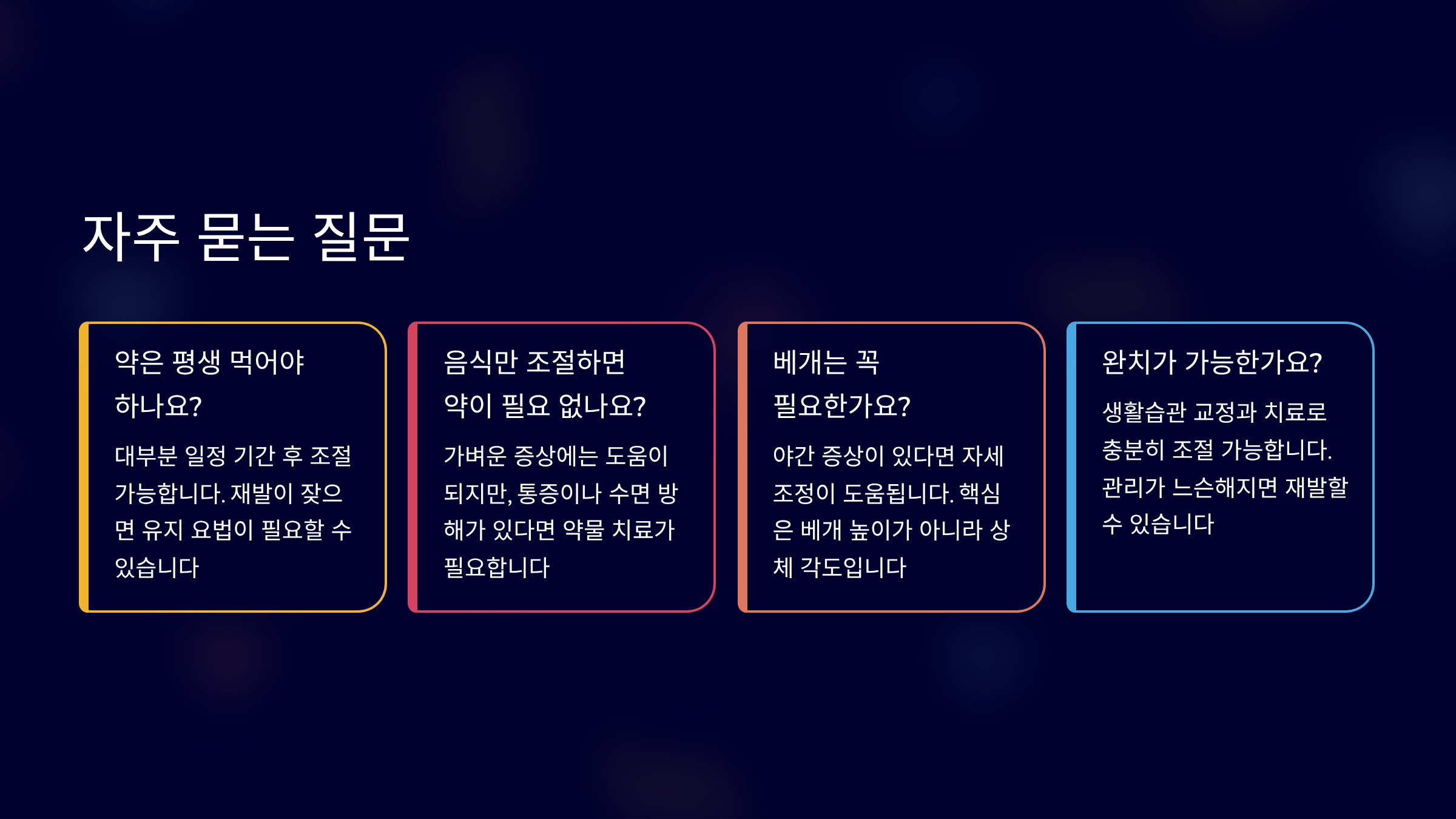 자주 묻는 질문

약은 평생 먹어야 하나요?

대부분 일정 기간 후 조절 가능합니다. 재발이 잦으면 유지 요법이 필요할 수 있습니다

음식만 조절하면 약이 필요 없나요?

가벼운 증상에는 도움이 되지만, 통증이나 수면 방해가 있다면 약물 치료가 필요합니다

베개는 꼭 필요한가요?

야간 증상이 있다면 자세 조정이 도움됩니다. 핵심은 베개 높이가 아니라 상체 각도입니다

완치가 가능한가요?

생활습관 교정과 치료로 충분히 조절 가능합니다. 관리가 느슨해지면 재발할 수 있습니다